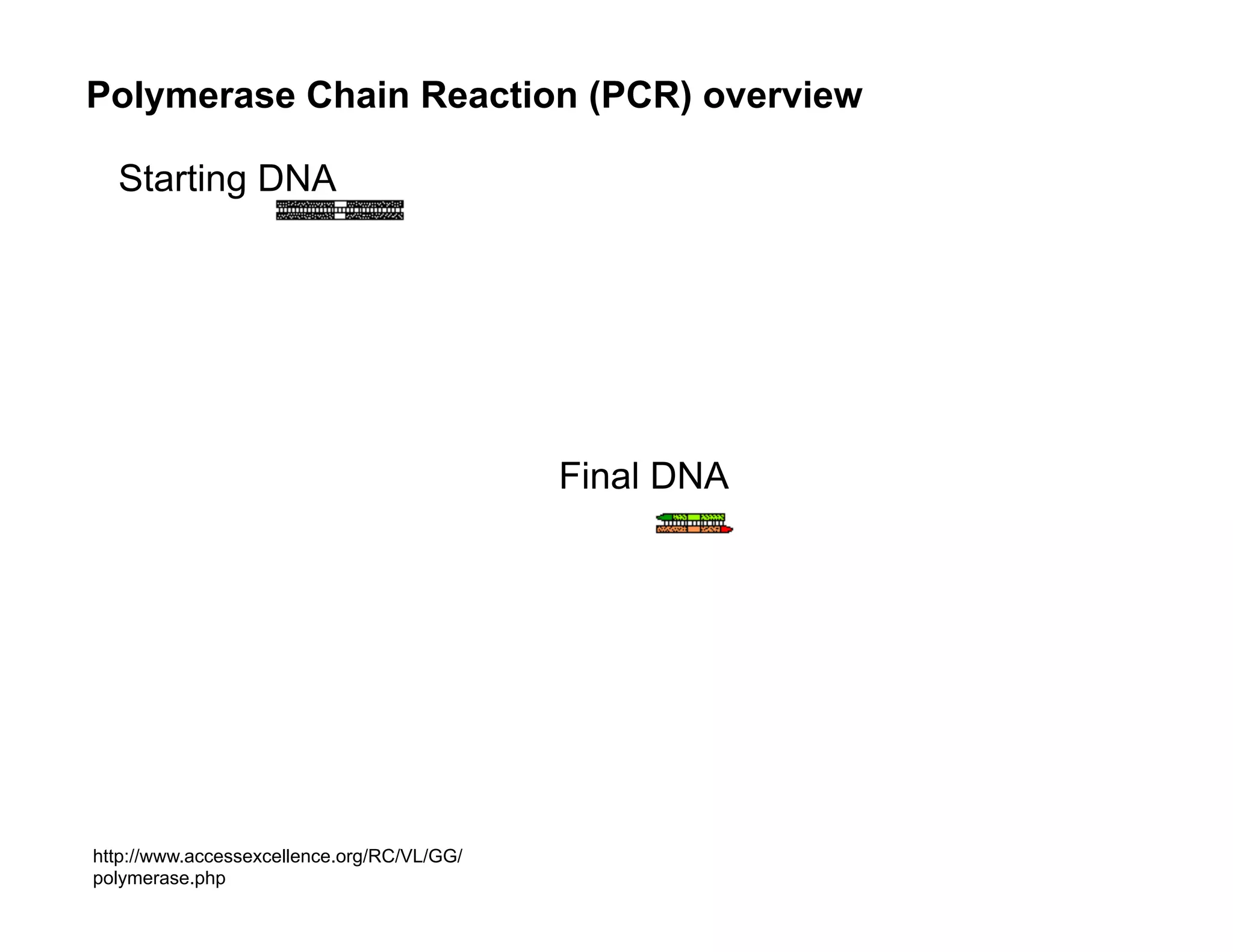 Polymerase Chain Reaction (PCR) overview

Starting DNA

Final DNA

http://www.accessexcellence.org/RC/VL/GG/polymerase.php